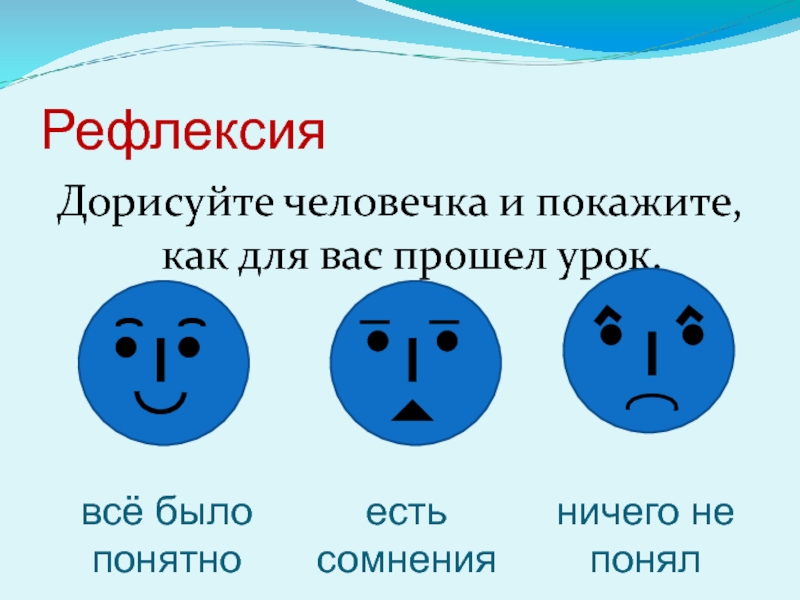 Рефлексия

Дорисуйте человечка и покажите, как для вас прошел урок.

всё было понятно

есть сомнения

ничего не понял